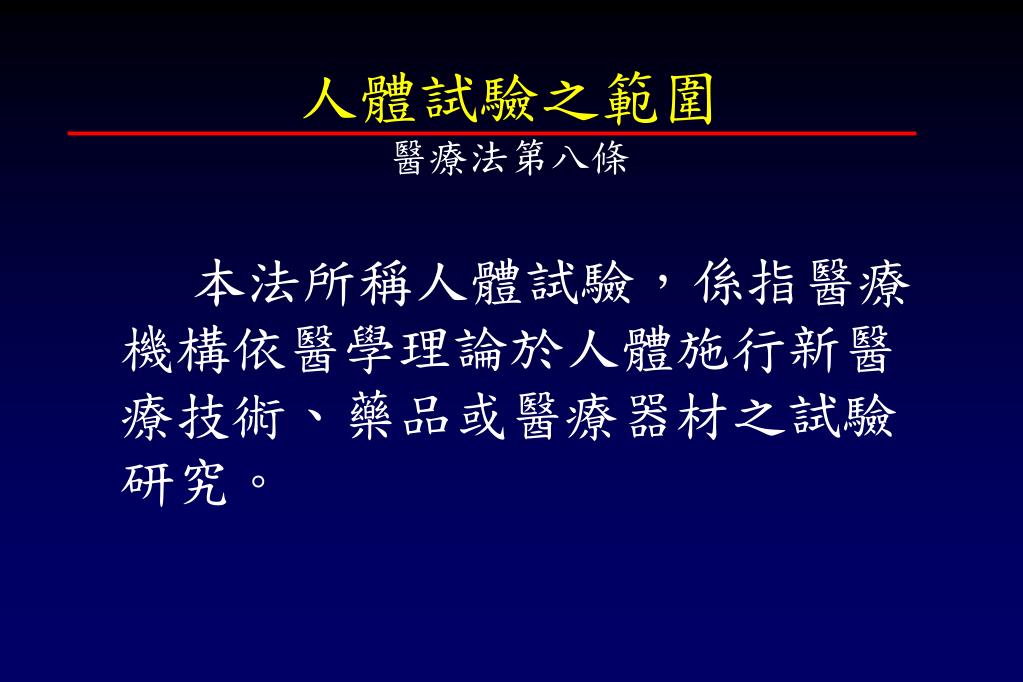 人體試驗之範圍

醫療法第八條

本法所稱人體試驗，係指醫療機構依醫學理論於人體施行新醫療技術、藥品或醫療器材之試驗研究。